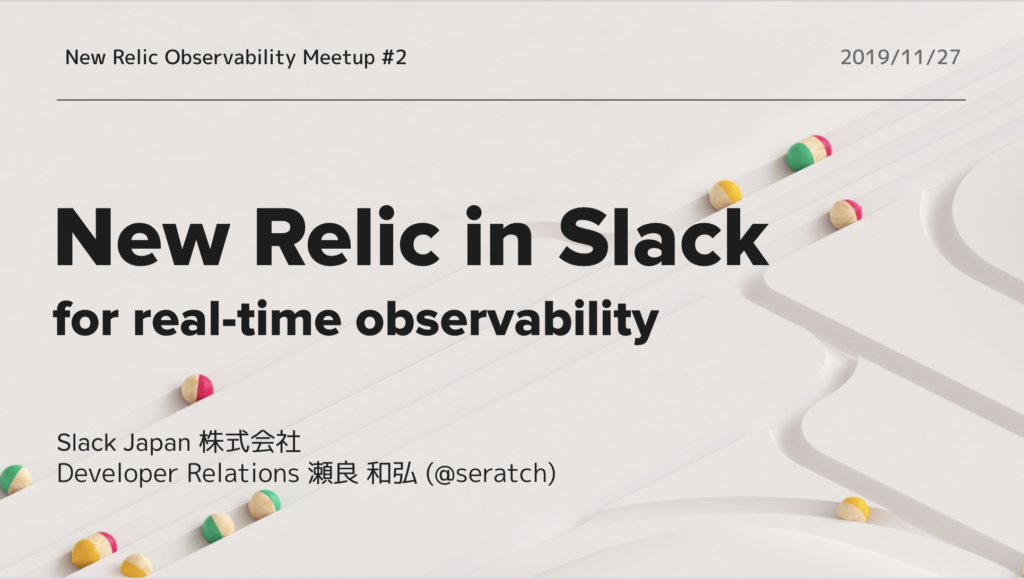 New Relic Observability Meetup #2

2019/11/27

New Relic in Slack

for real-time observability

Slack Japan 株式会社
Developer Relations 瀬良 和弘 (@seratch)